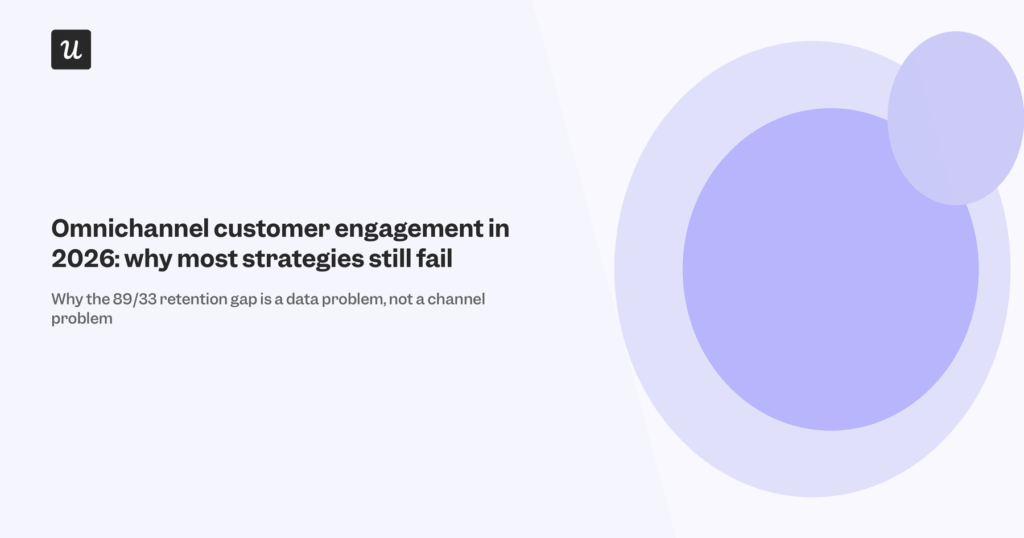 u

Omnichannel customer engagement in 2026: why most strategies still fail

Why the 89/33 retention gap is a data problem, not a channel problem